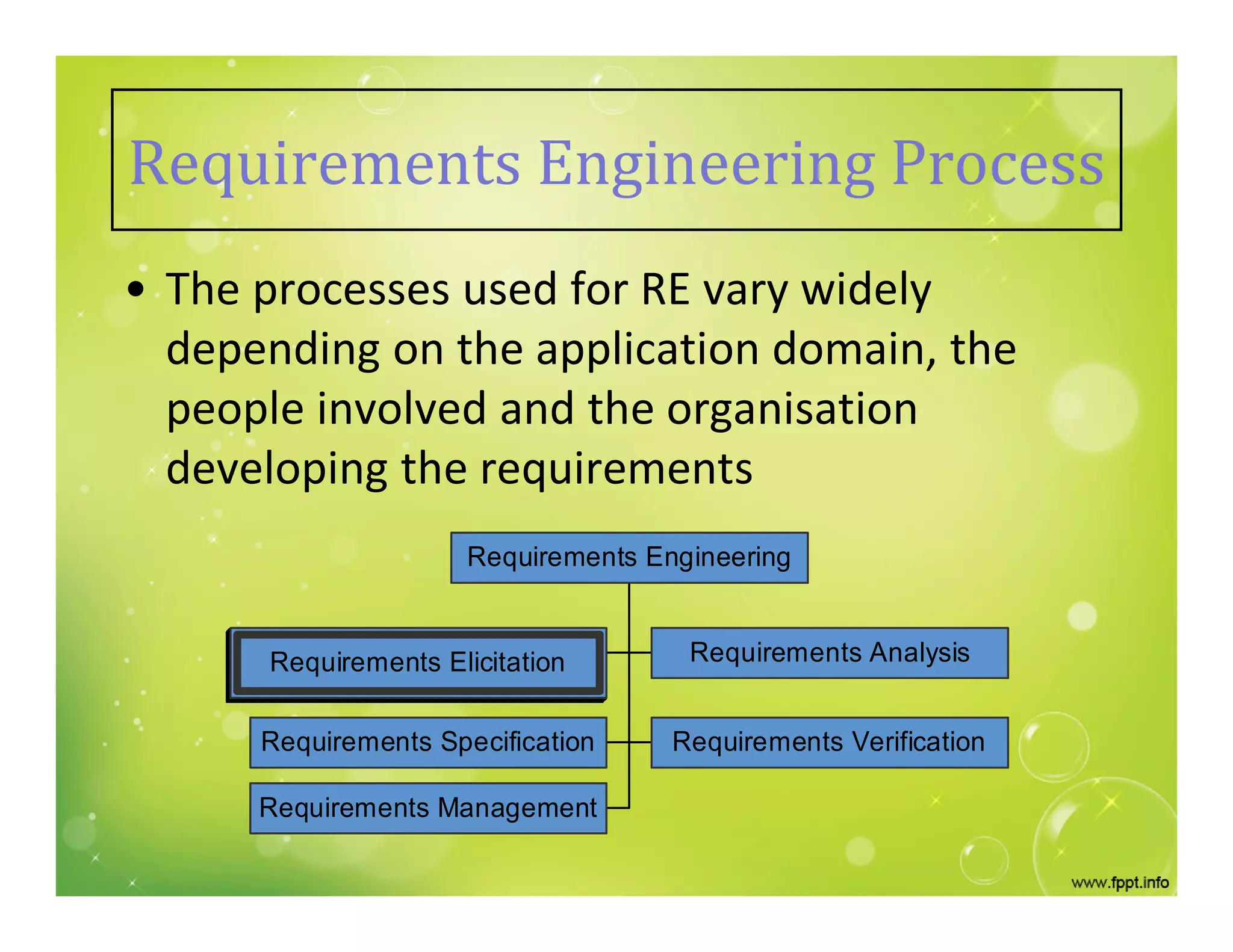 Requirements Engineering Process

• The processes used for RE vary widely depending on the application domain, the people involved and the organisation developing the requirements

Requirements Engineering

Requirements Elicitation

Requirements Analysis

Requirements Specification

Requirements Verification

Requirements Management

www.fppt.info